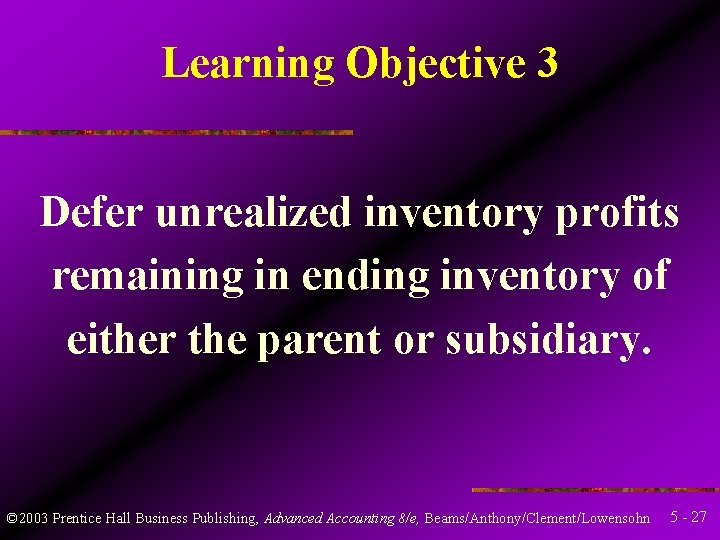 Learning Objective 3

Defer unrealized inventory profits remaining in ending inventory of either the parent or subsidiary.

©2003 Prentice Hall Business Publishing, Advanced Accounting 8/e, Beams/Anthony/Clement/Lowensohn 5 - 27